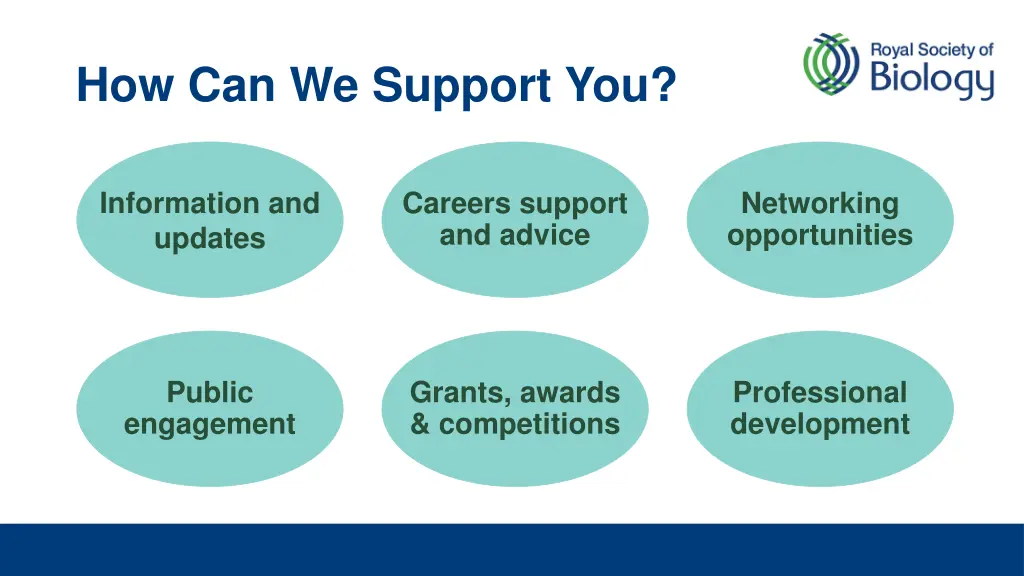 How Can We Support You?

Royal Society of Biology

Information and updates

Careers support and advice

Networking opportunities

Public engagement

Grants, awards & competitions

Professional development